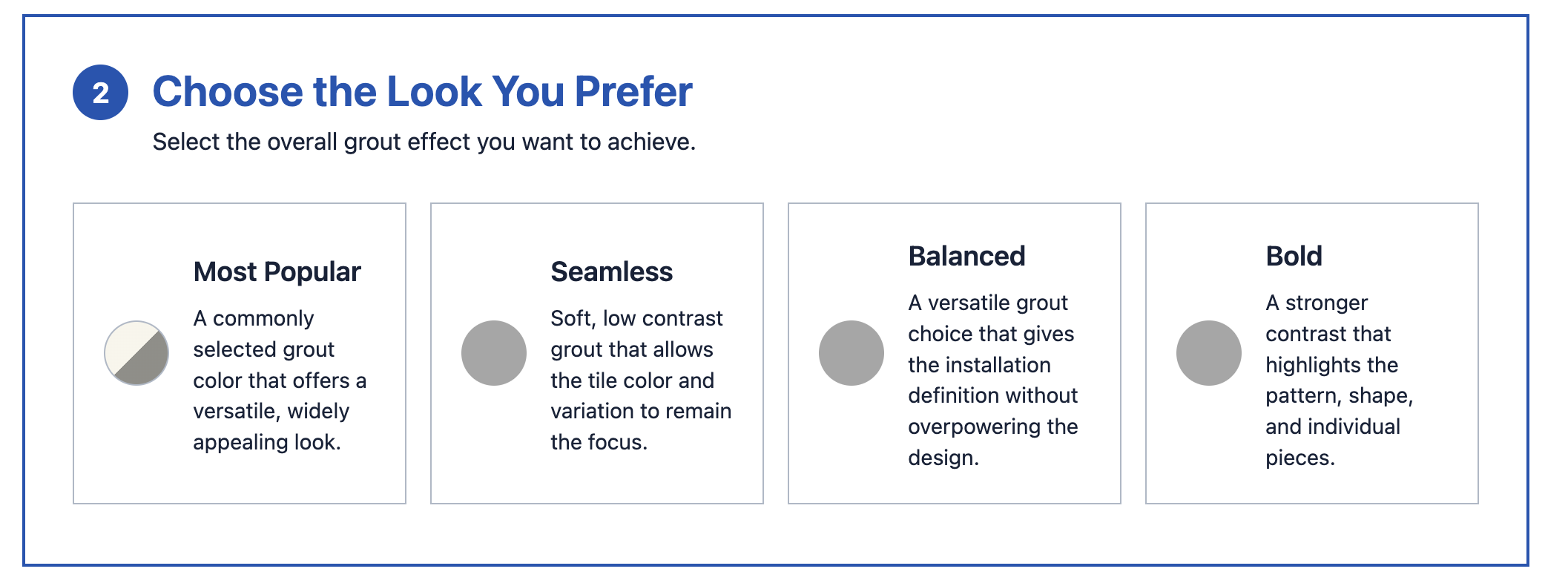 2

Choose the Look You Prefer

Select the overall grout effect you want to achieve.

Most Popular

A commonly selected grout color that offers a versatile, widely appealing look.

Seamless

Soft, low contrast grout that allows the tile color and variation to remain the focus.

Balanced

A versatile grout choice that gives the installation definition without overpowering the design.

Bold

A stronger contrast that highlights the pattern, shape, and individual pieces.